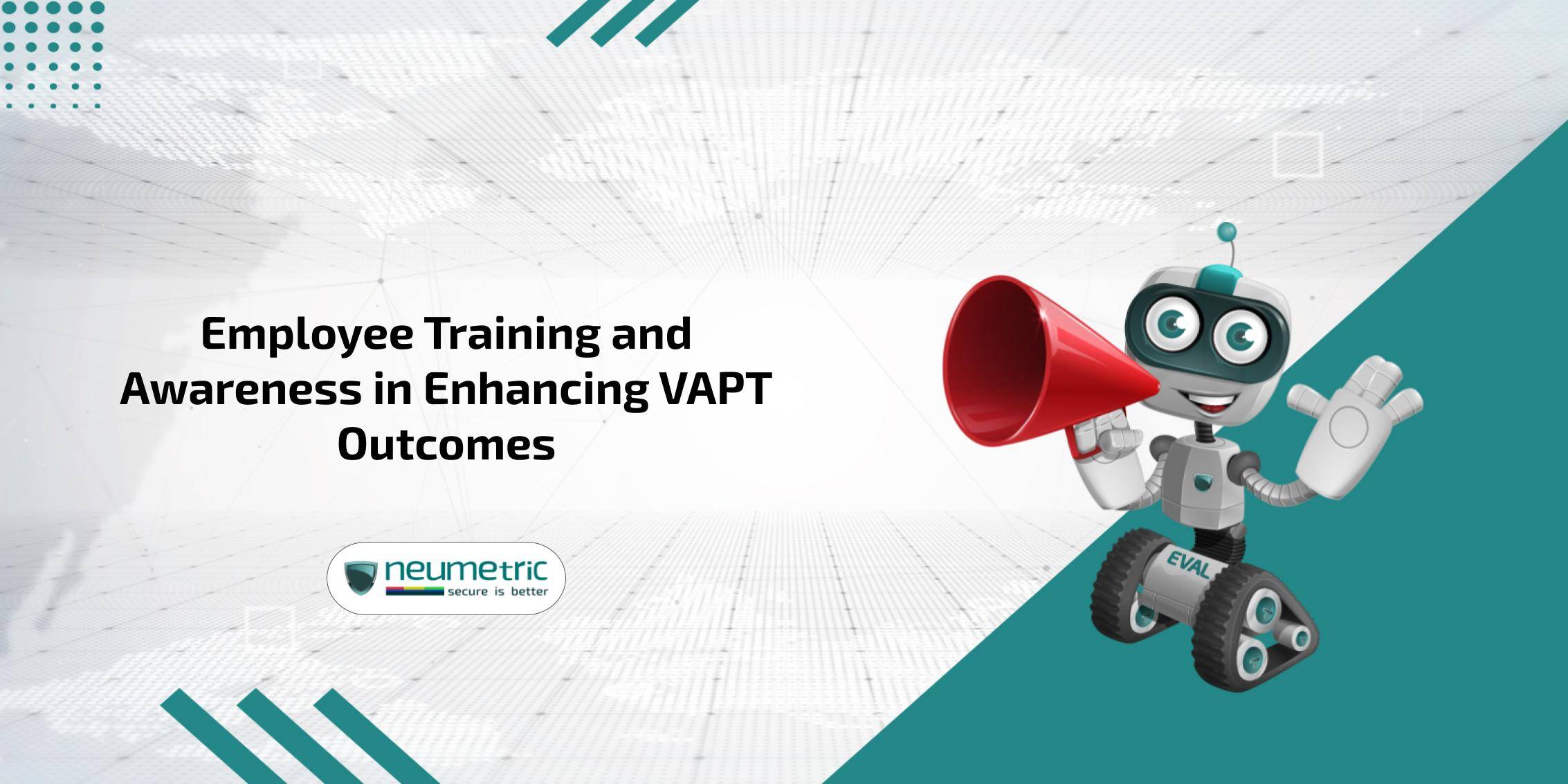 Employee Training and Awareness in Enhancing VAPT Outcomes

neumetric
secure is better

EVAL